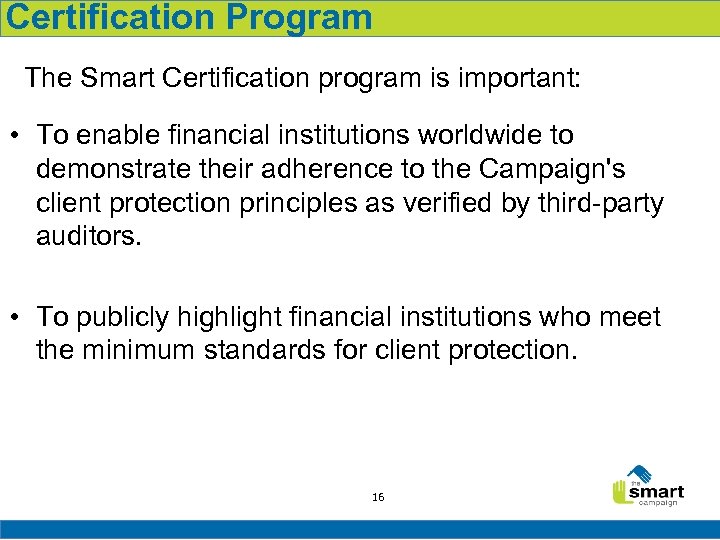 Certification Program

The Smart Certification program is important:

• To enable financial institutions worldwide to demonstrate their adherence to the Campaign's client protection principles as verified by third-party auditors.

• To publicly highlight financial institutions who meet the minimum standards for client protection.

16

the smart campaign